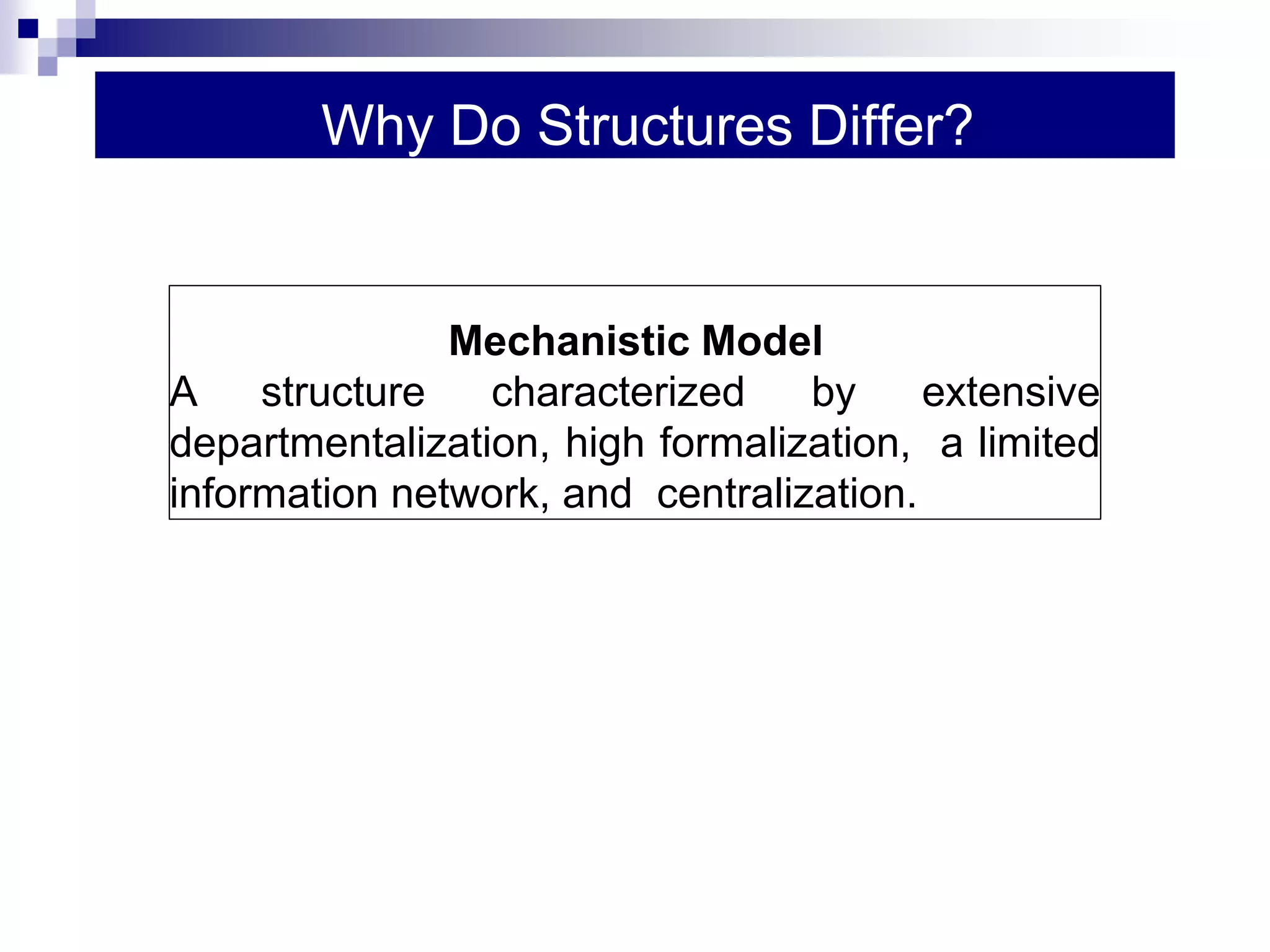 Why Do Structures Differ?

Mechanistic Model
A structure characterized by extensive departmentalization, high formalization, a limited information network, and centralization.